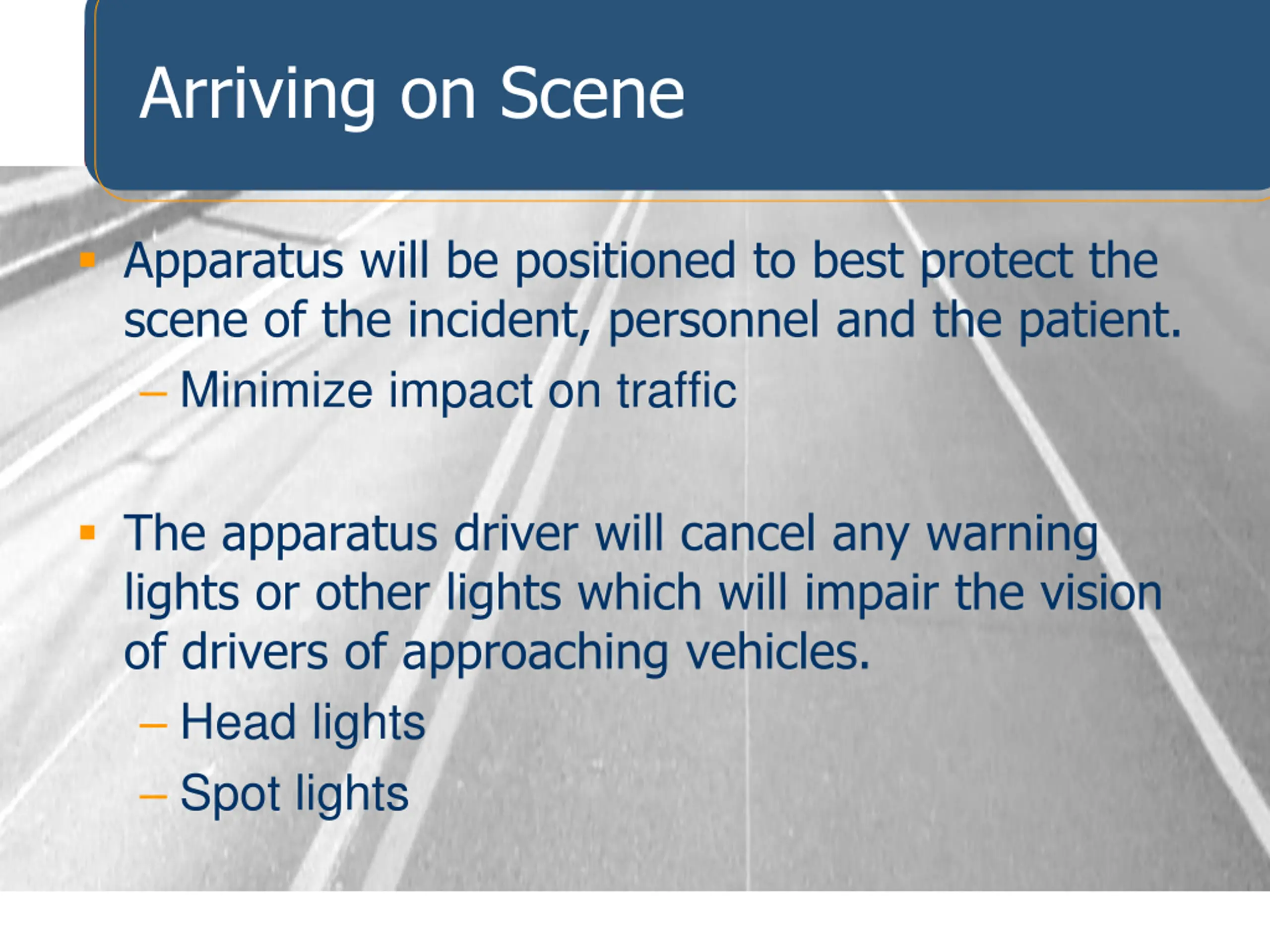 Arriving on Scene

▪ Apparatus will be positioned to best protect the scene of the incident, personnel and the patient.
– Minimize impact on traffic

▪ The apparatus driver will cancel any warning lights or other lights which will impair the vision of drivers of approaching vehicles.
– Head lights
– Spot lights